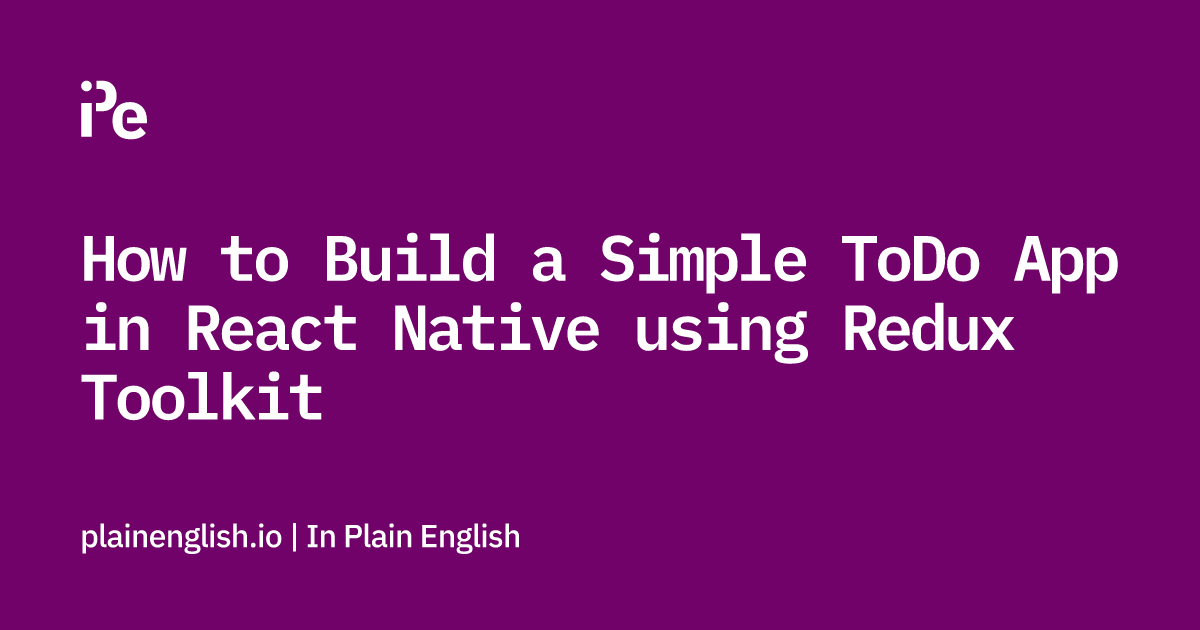 iPe

How to Build a Simple ToDo App in React Native using Redux Toolkit

plainenglish.io | In Plain English